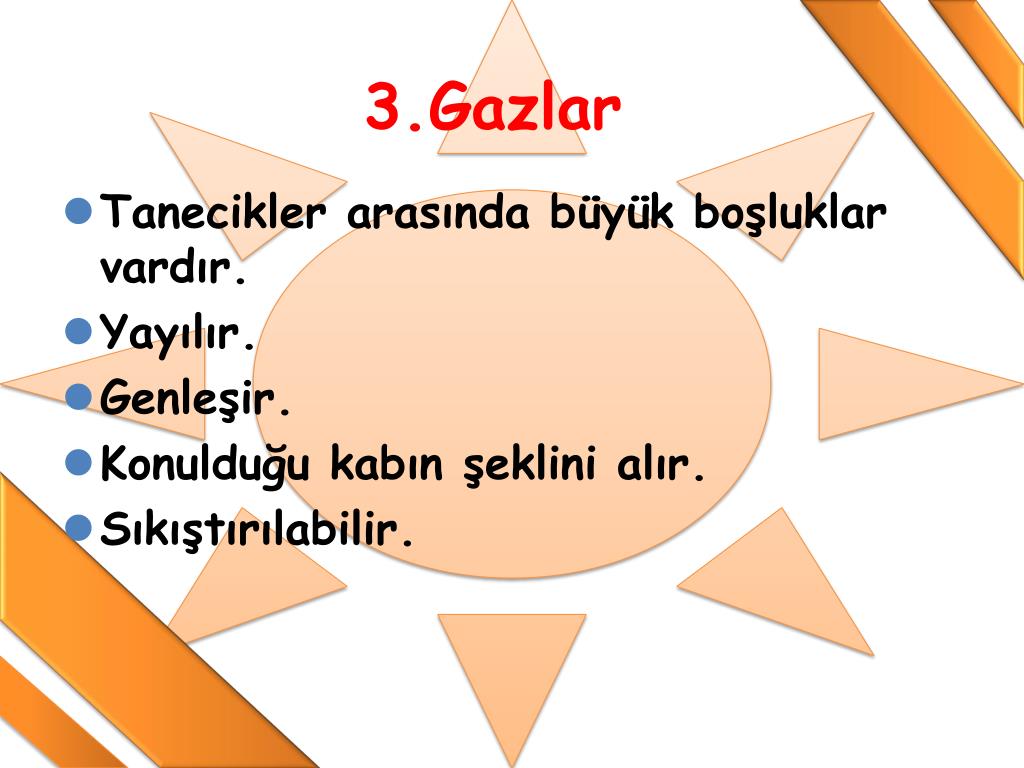 3.Gazlar

- Tanecikler arasında büyük boşluklar vardır.
- Yayılır.
- Genleşir.
- Konulduğu kabın şeklini alır.
- Sıkıştırılabilir.